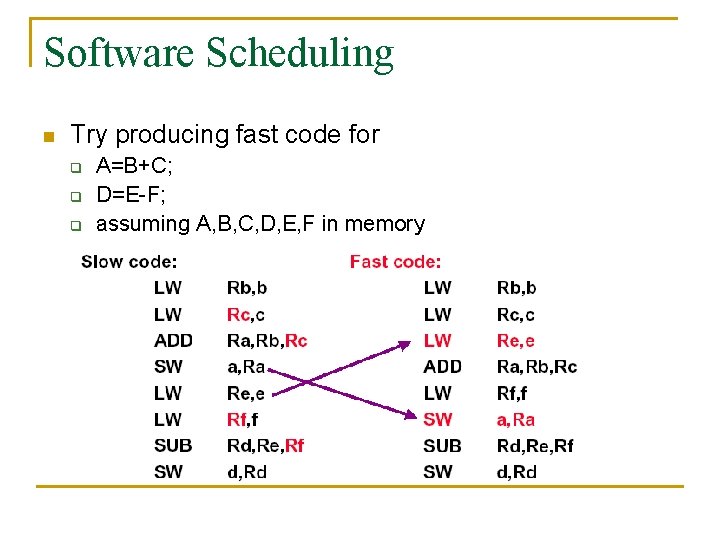 Software Scheduling

Try producing fast code for
A=B+C;
D=E-F;
assuming A,B,C,D,E,F in memory

Slow code:
LW Rb,b
LW Rc,c
ADD Ra,Rb,Rc
SW a,Ra
LW Re,e
LW Rf,f
SUB Rd,Re,Rf
SW d,Rd

Fast code:
LW Rb,b
LW Rc,c
LW Re,e
ADD Ra,Rb,Rc
LW Rf,f
SW a,Ra
SUB Rd,Re,Rf
SW d,Rd